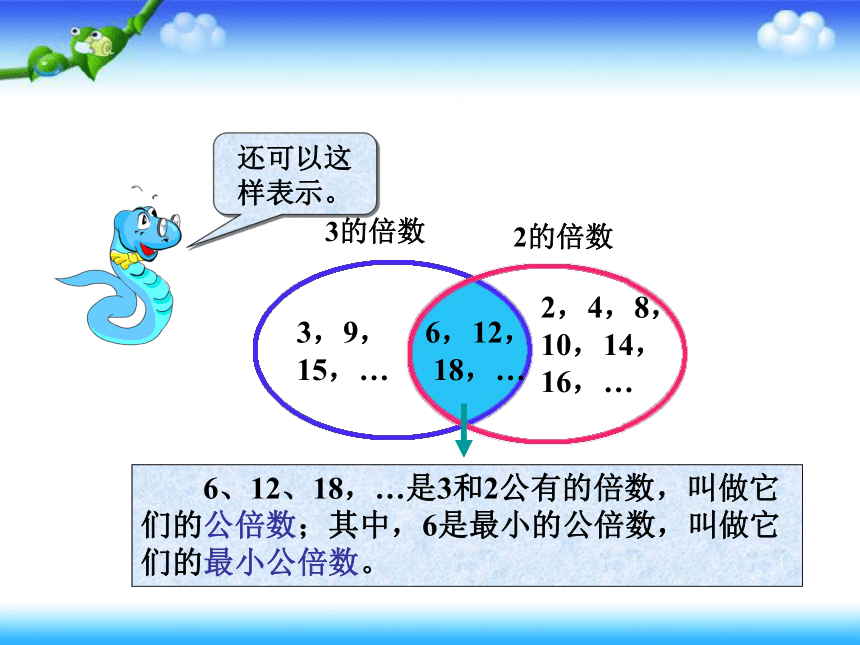 还可以这样表示。

3的倍数

2的倍数

3，9，15，…

6，12，18，…

2，4，8，10，14，16，…

6、12、18，…是3和2公有的倍数，叫做它们的公倍数；其中，6是最小的公倍数，叫做它们的最小公倍数。